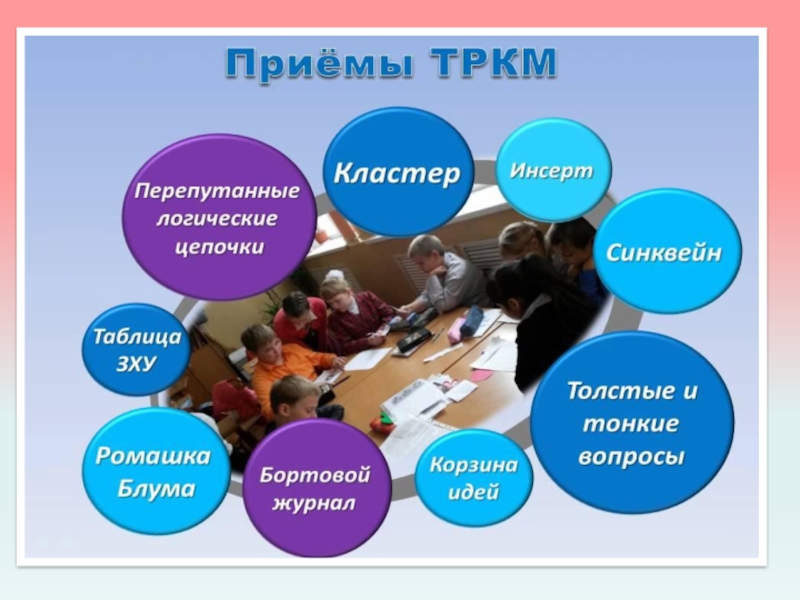 Приёмы ТРКМ

Перепутанные логические цепочки

Кластер

Инсерт

Синквейн

Таблица ЗХУ

Толстые и тонкие вопросы

Ромашка Блума

Бортовой журнал

Корзина идей